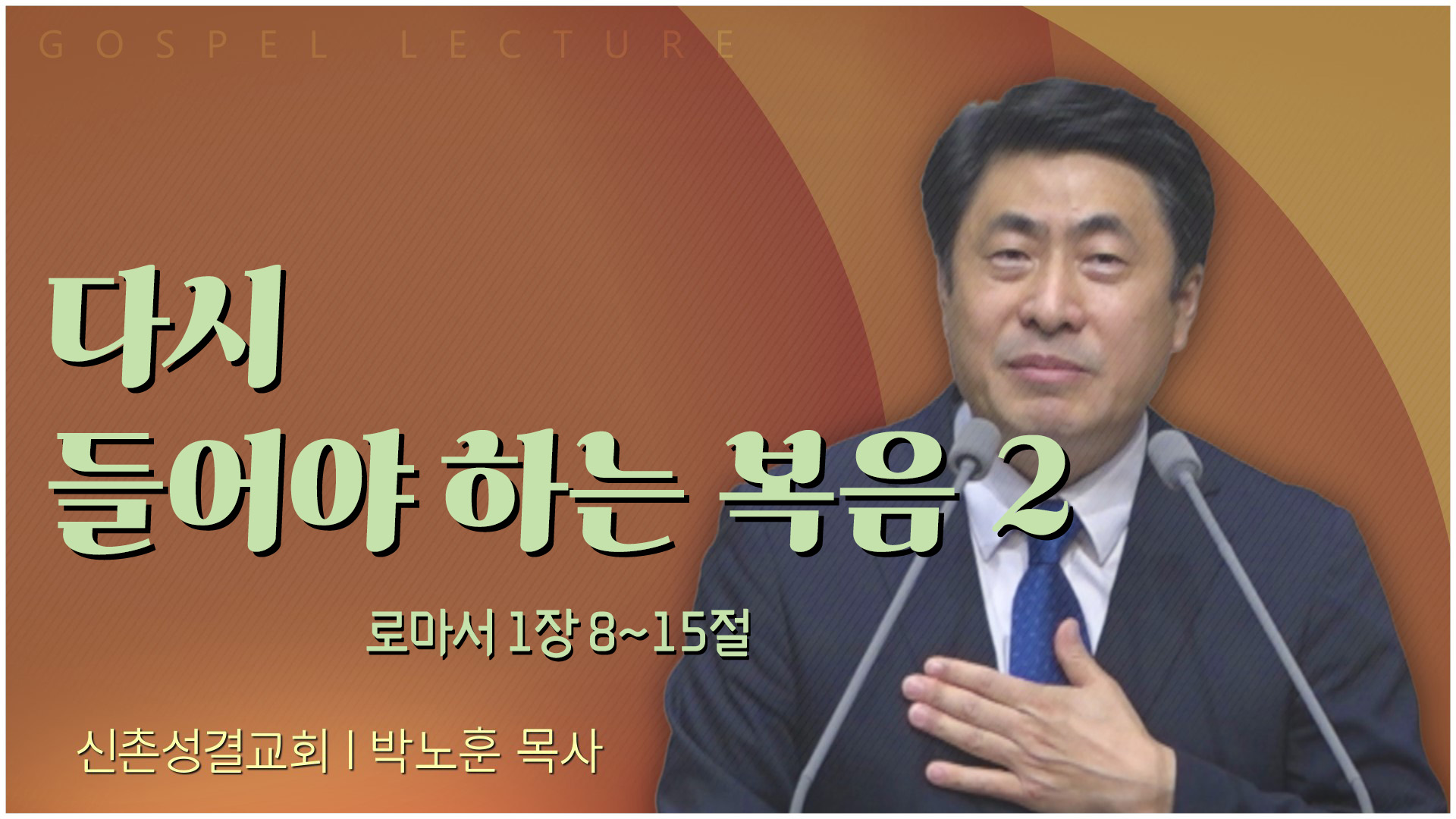 GOSPEL LECTURE

다시
들어야 하는 복음 2

로마서 1장 8~15절

신촌성결교회 | 박노훈 목사